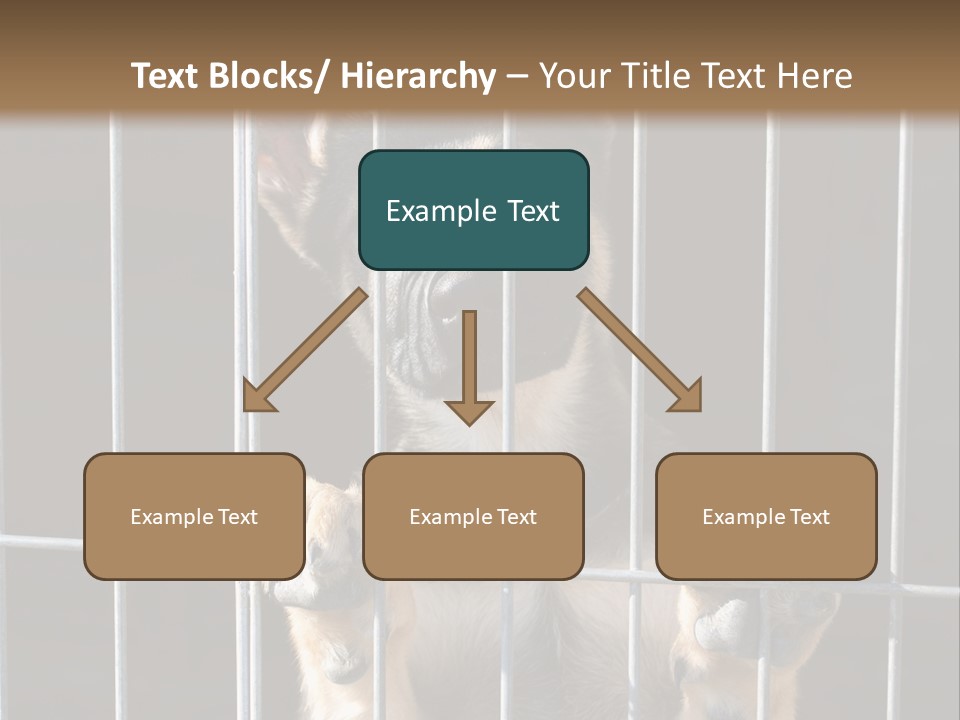 Text Blocks/ Hierarchy – Your Title Text Here

Example Text

Example Text

Example Text

Example Text